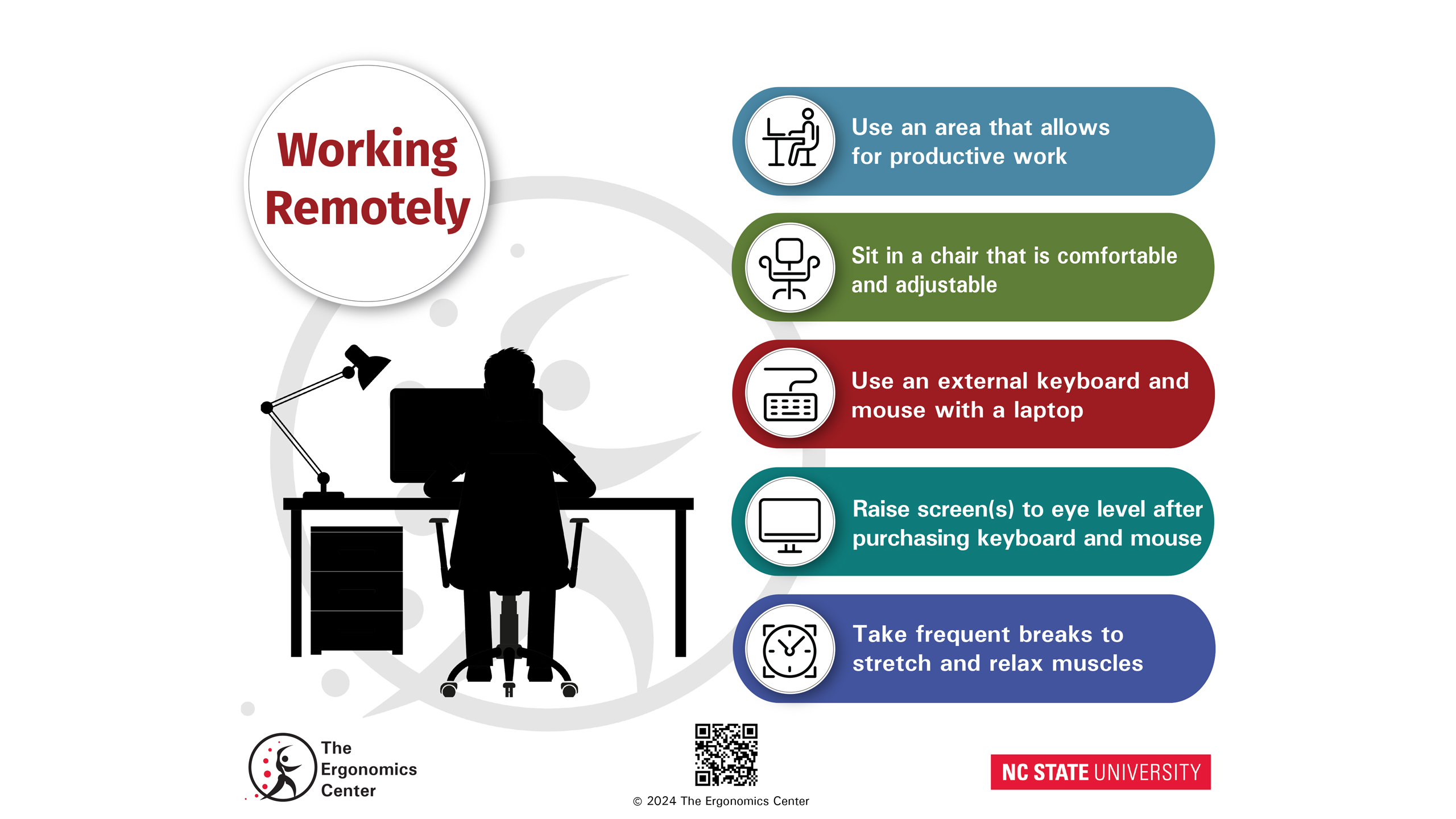 Working Remotely

Use an area that allows for productive work

Sit in a chair that is comfortable and adjustable

Use an external keyboard and mouse with a laptop

Raise screen(s) to eye level after purchasing keyboard and mouse

Take frequent breaks to stretch and relax muscles

The Ergonomics Center

© 2024 The Ergonomics Center

NC STATE UNIVERSITY